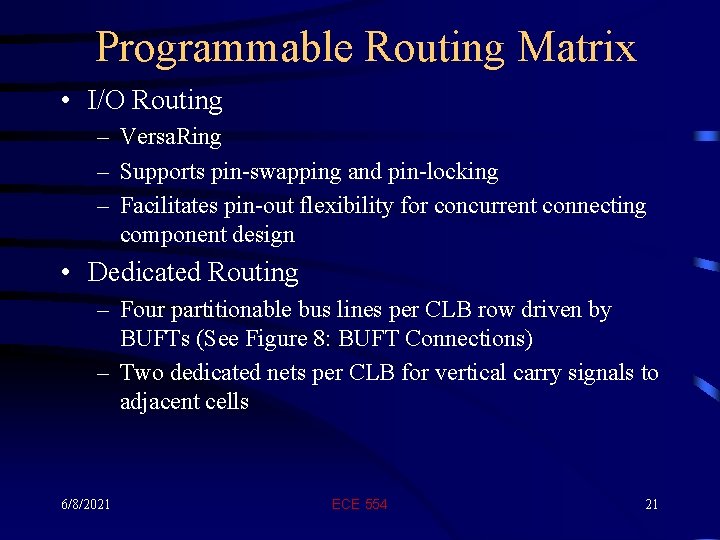 Programmable Routing Matrix

• I/O Routing
– VersaRing
– Supports pin-swapping and pin-locking
– Facilitates pin-out flexibility for concurrent connecting component design

• Dedicated Routing
– Four partitionable bus lines per CLB row driven by BUFTs (See Figure 8: BUFT Connections)
– Two dedicated nets per CLB for vertical carry signals to adjacent cells

6/8/2021
ECE 554
21